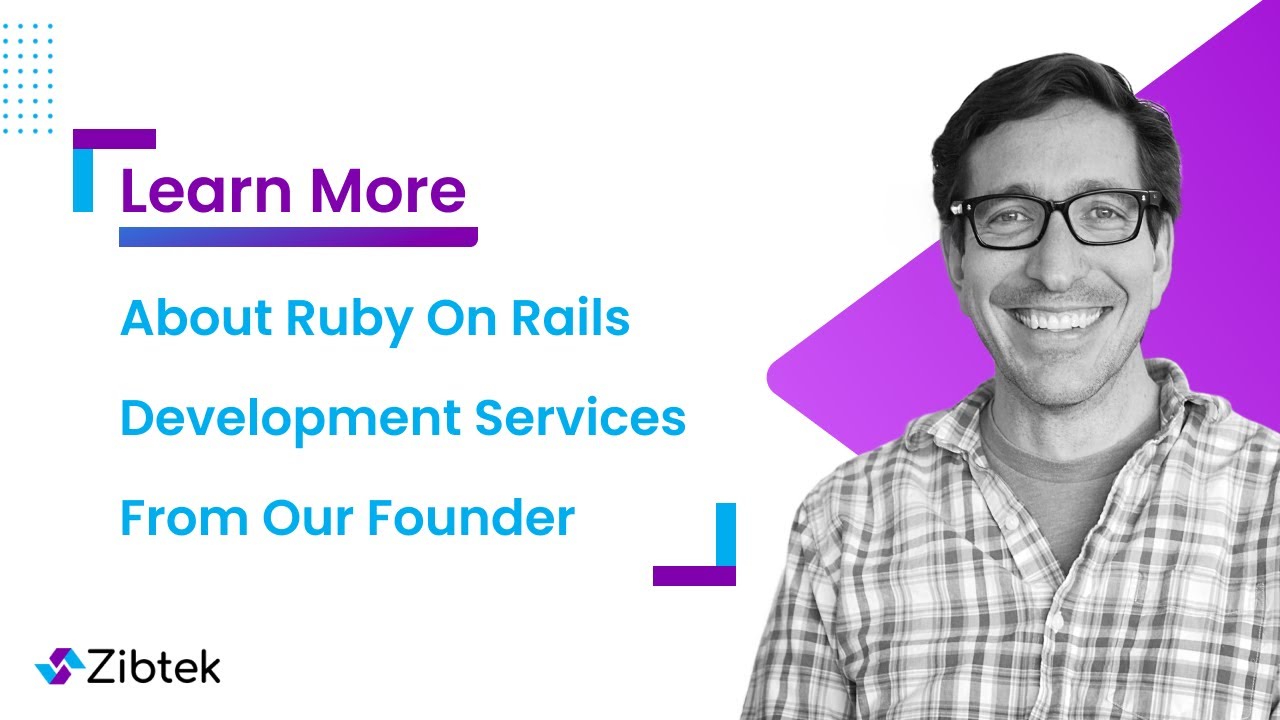 Learn More

About Ruby On Rails
Development Services
From Our Founder

Zibtek